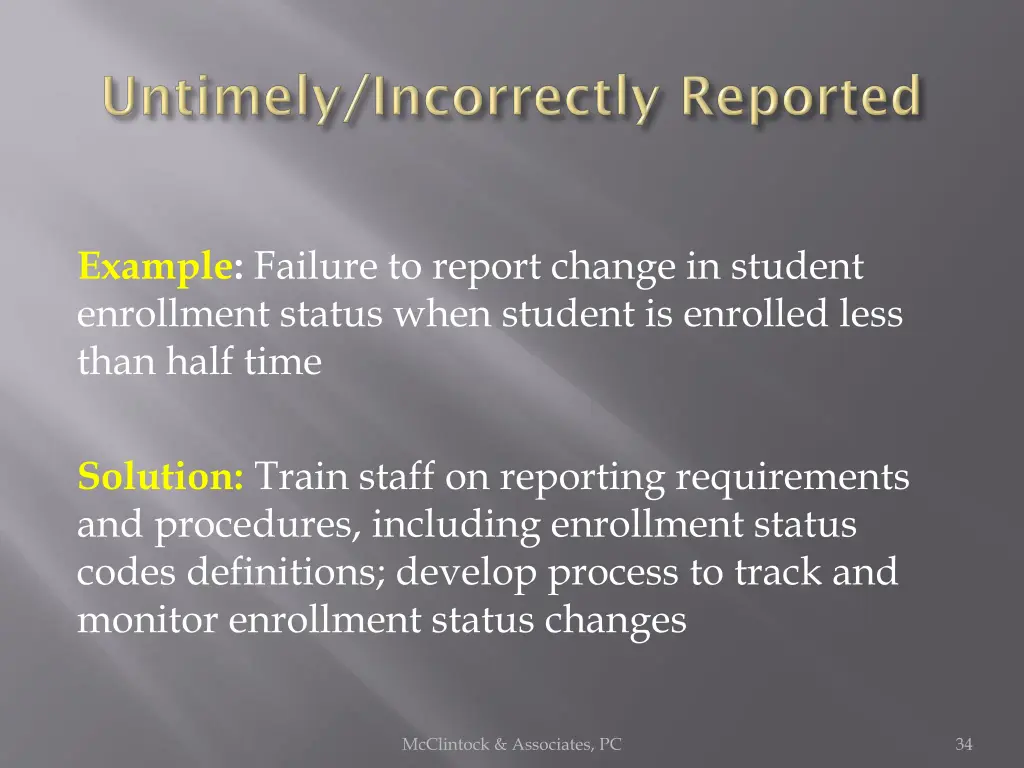 Untimely/Incorrectly Reported

Example: Failure to report change in student enrollment status when student is enrolled less than half time

Solution: Train staff on reporting requirements and procedures, including enrollment status codes definitions; develop process to track and monitor enrollment status changes

McClintock & Associates, PC

34